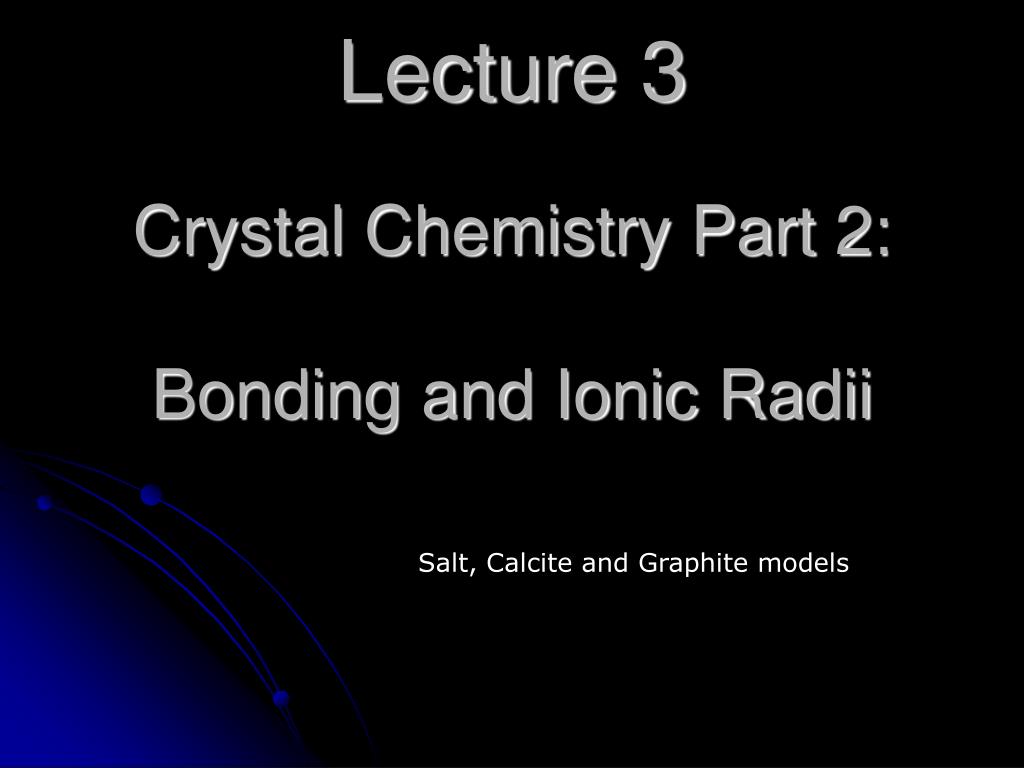 Lecture 3

Crystal Chemistry Part 2:

Bonding and Ionic Radii

Salt, Calcite and Graphite models